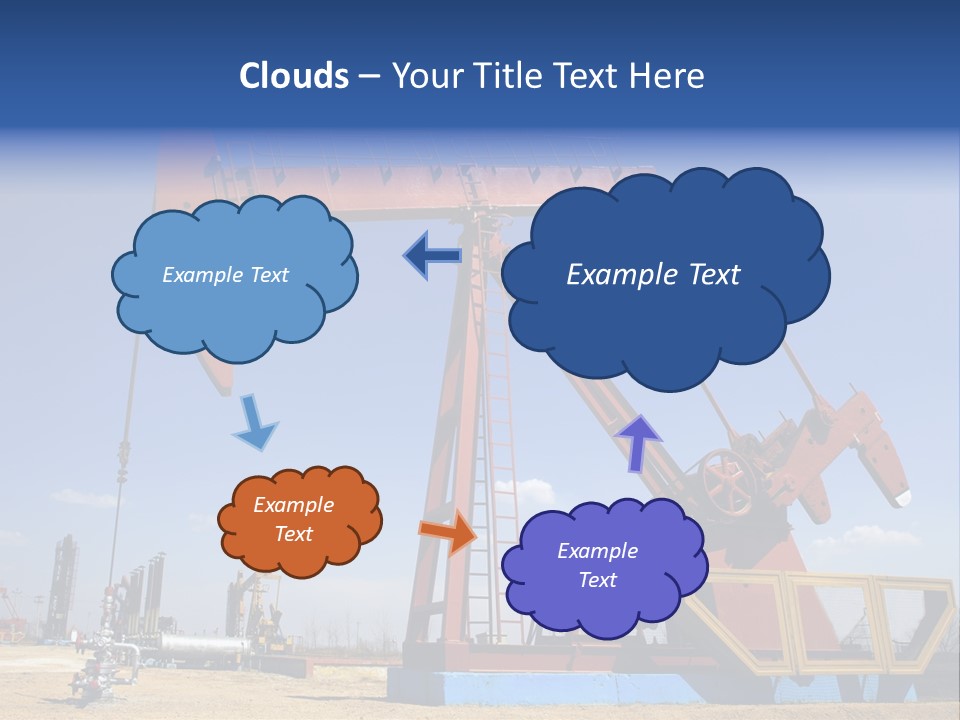 Clouds – Your Title Text Here

Example Text

Example Text

Example Text

Example Text